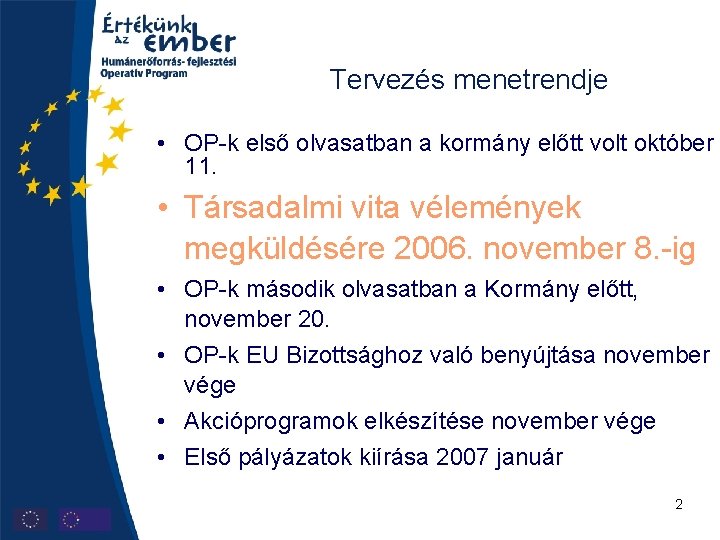 Értékünk az ember
Humánerőforrás-fejlesztési Operatív Program

Tervezés menetrendje

• OP-k első olvasatban a kormány előtt volt október 11.
• Társadalmi vita vélemények megküldésére 2006. november 8.-ig
• OP-k második olvasatban a Kormány előtt, november 20.
• OP-k EU Bizottsághoz való benyújtása november vége
• Akcióprogramok elkészítése november vége
• Első pályázatok kiírása 2007 január

2